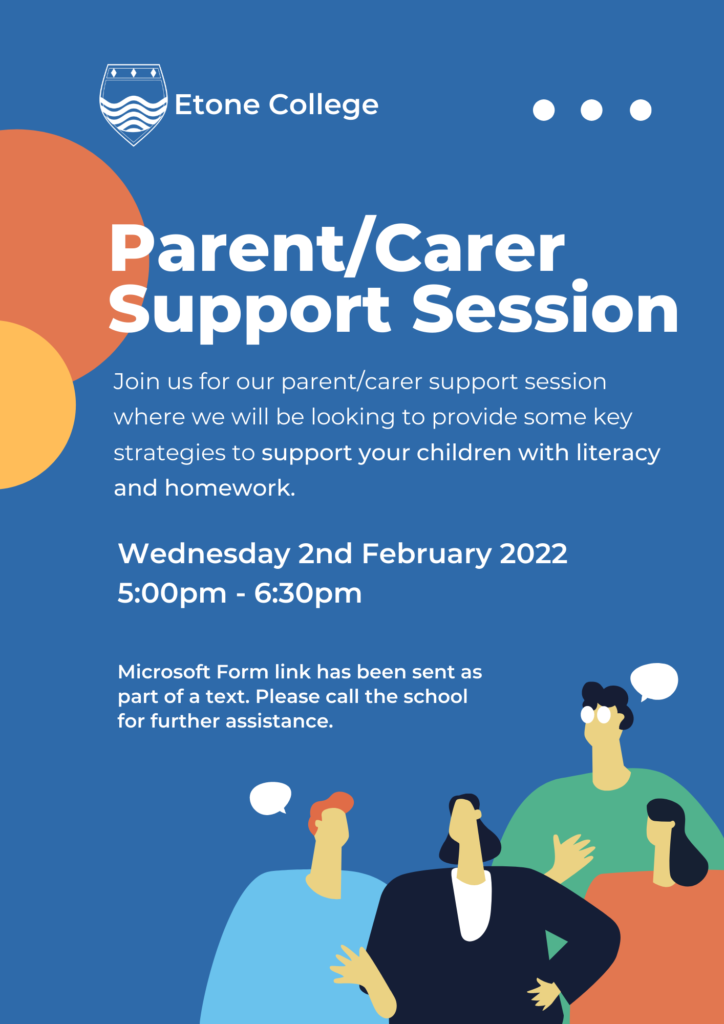 Etone College

Parent/Carer Support Session

Join us for our parent/carer support session where we will be looking to provide some key strategies to support your children with literacy and homework.

Wednesday 2nd February 2022
5:00pm - 6:30pm

Microsoft Form link has been sent as part of a text. Please call the school for further assistance.